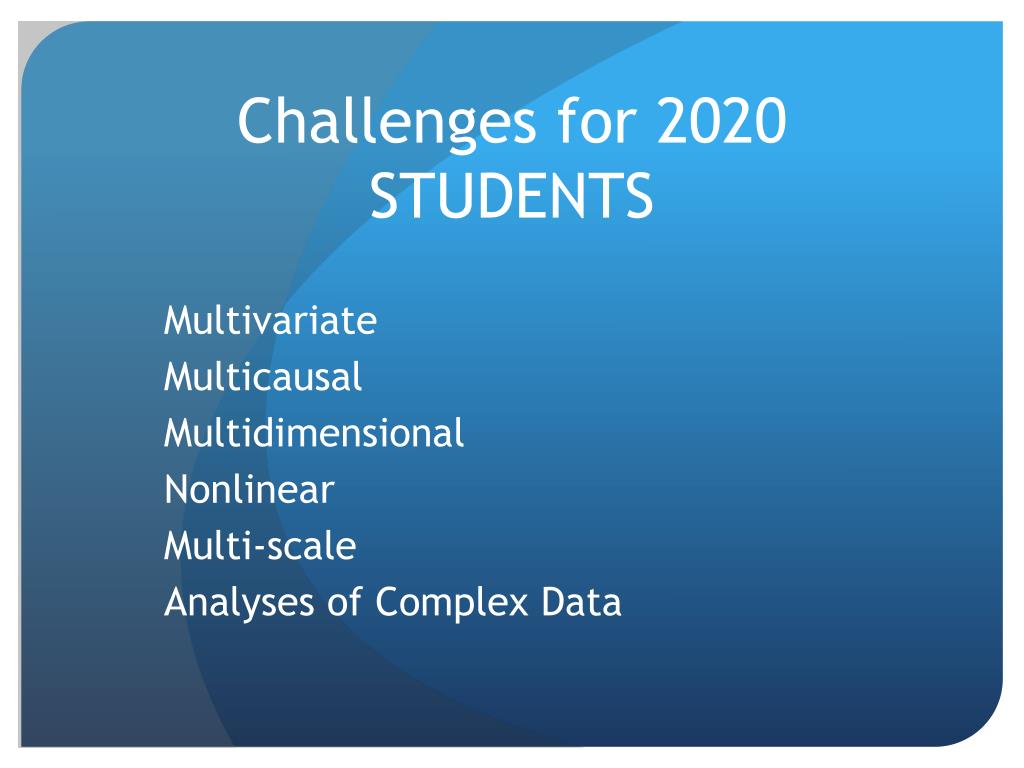 Challenges for 2020 STUDENTS

Multivariate
Multicausal
Multidimensional
Nonlinear
Multi-scale
Analyses of Complex Data